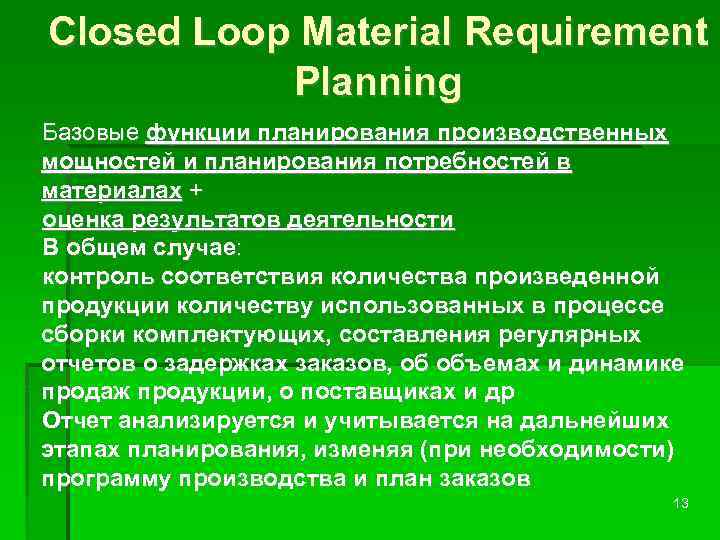 Closed Loop Material Requirement Planning

Базовые функции планирования производственных мощностей и планирования потребностей в материалах +
оценка результатов деятельности
В общем случае:
контроль соответствия количества произведенной продукции количеству использованных в процессе сборки комплектующих, составления регулярных отчетов о задержках заказов, об объемах и динамике продаж продукции, о поставщиках и др
Отчет анализируется и учитывается на дальнейших этапах планирования, изменяя (при необходимости) программу производства и план заказов

13